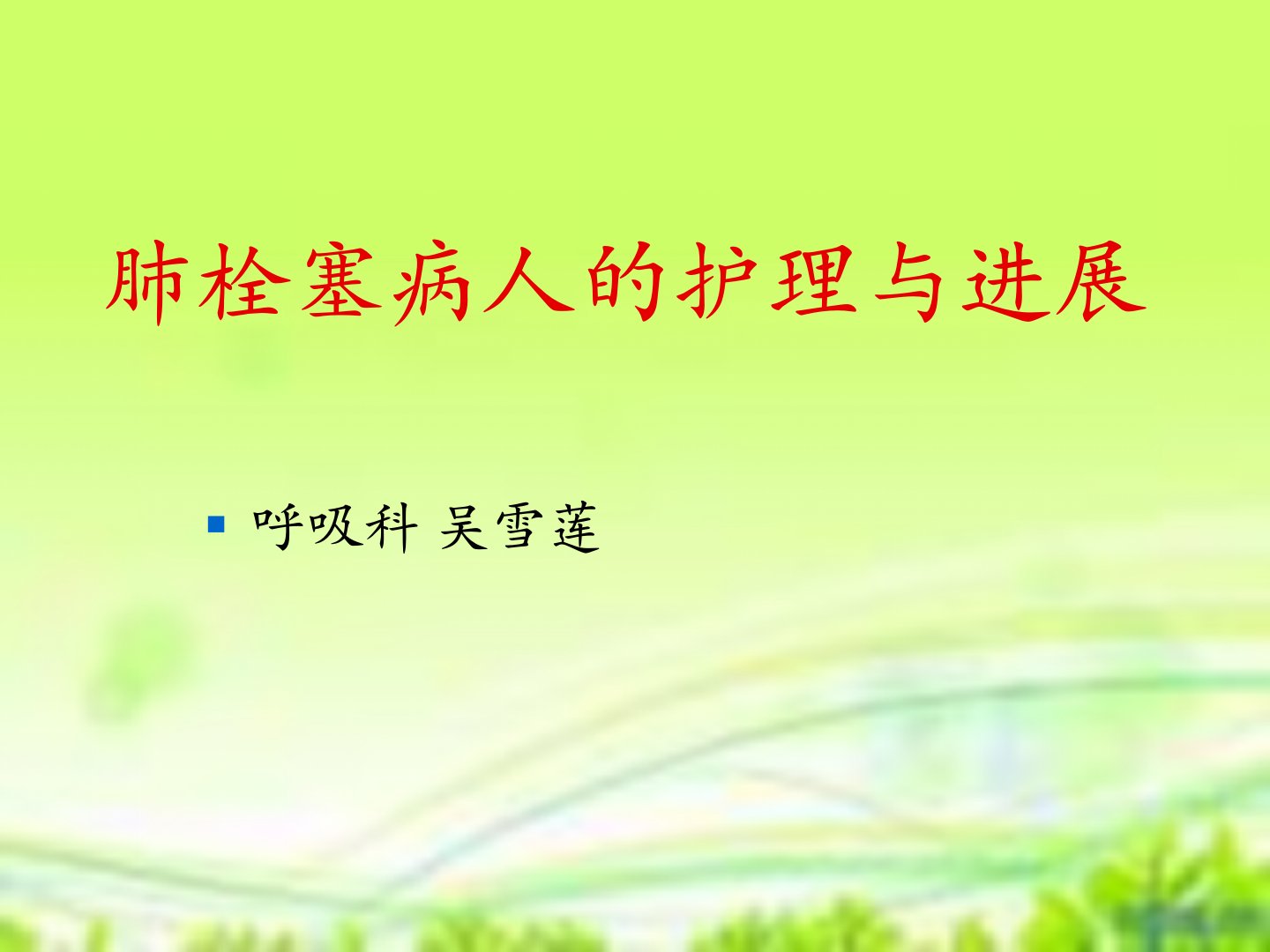 肺栓塞病人的护理与进展

呼吸科 吴雪莲